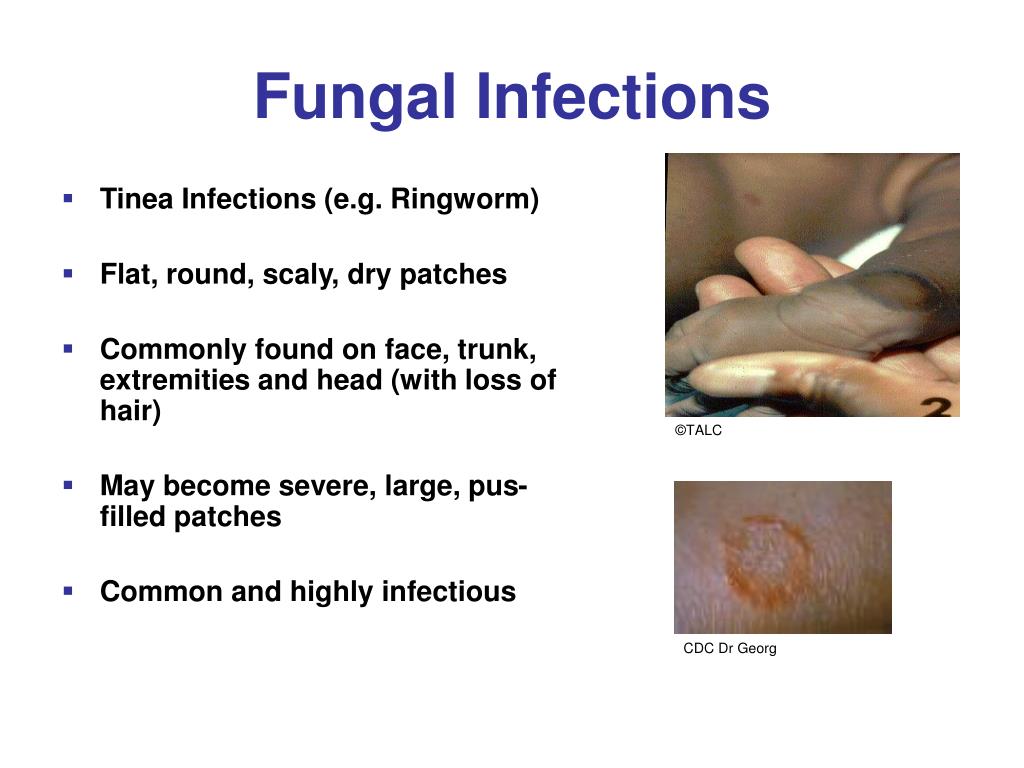 Fungal Infections

▪ Tinea Infections (e.g. Ringworm)

▪ Flat, round, scaly, dry patches

▪ Commonly found on face, trunk, extremities and head (with loss of hair)

▪ May become severe, large, pus-filled patches

▪ Common and highly infectious

2

©TALC

CDC Dr Georg